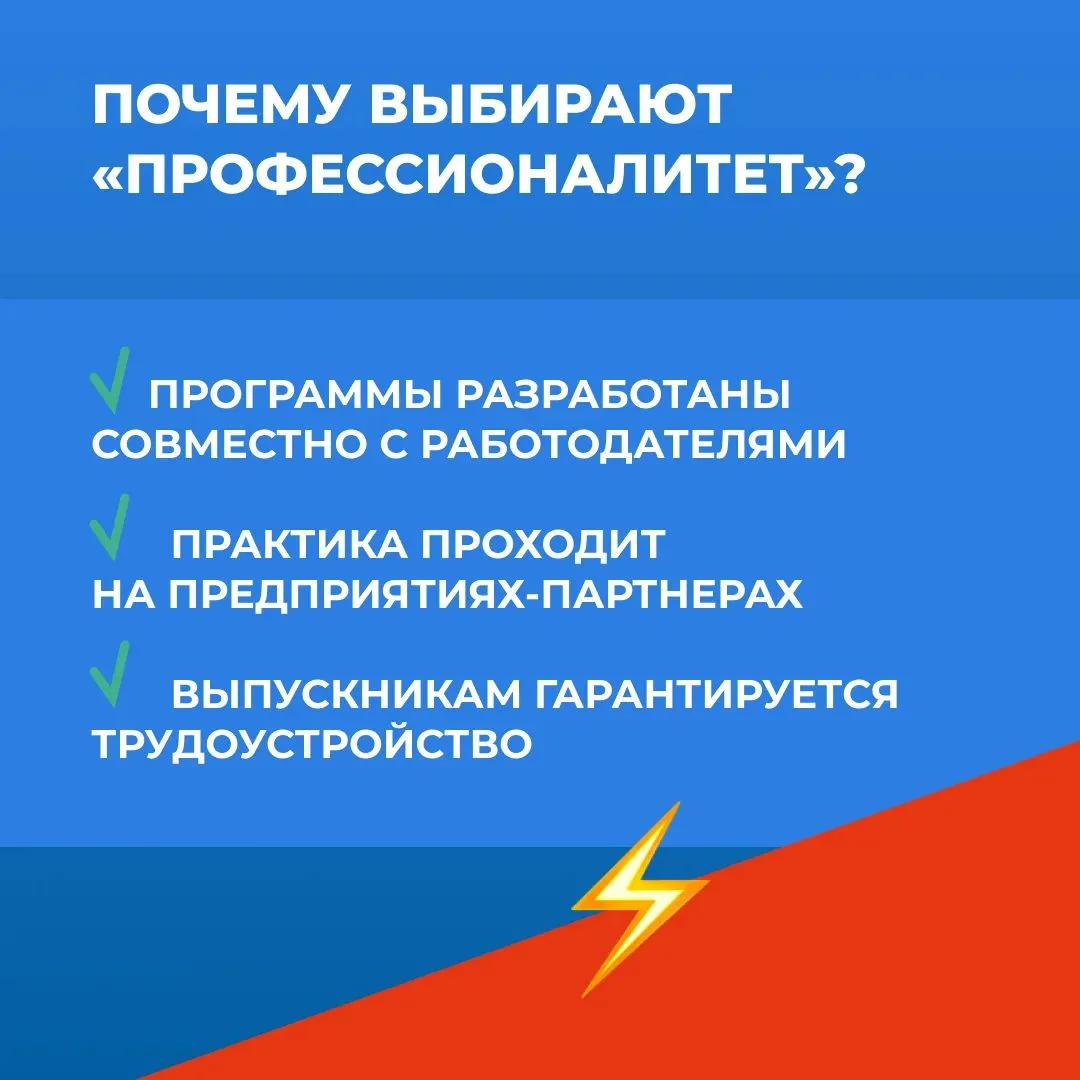 ПОЧЕМУ ВЫБИРАЮТ «ПРОФЕССИОНАЛИТЕТ»?

√ ПРОГРАММЫ РАЗРАБОТАНЫ СОВМЕСТНО С РАБОТОДАТЕЛЯМИ

√ ПРАКТИКА ПРОХОДИТ НА ПРЕДПРИЯТИЯХ-ПАРТНЕРАХ

√ ВЫПУСКНИКАМ ГАРАНТИРУЕТСЯ ТРУДОУСТРОЙСТВО